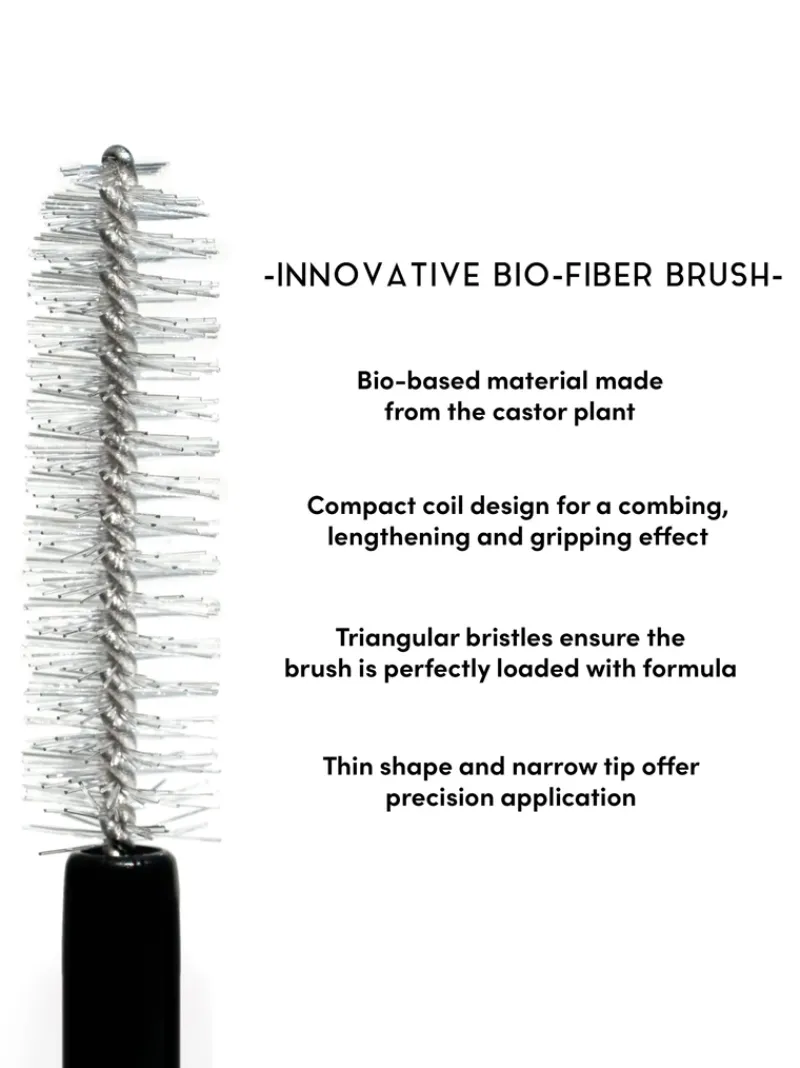 -INNOVATIVE BIO-FIBER BRUSH-

Bio-based material made from the castor plant

Compact coil design for a combing, lengthening and gripping effect

Triangular bristles ensure the brush is perfectly loaded with formula

Thin shape and narrow tip offer precision application